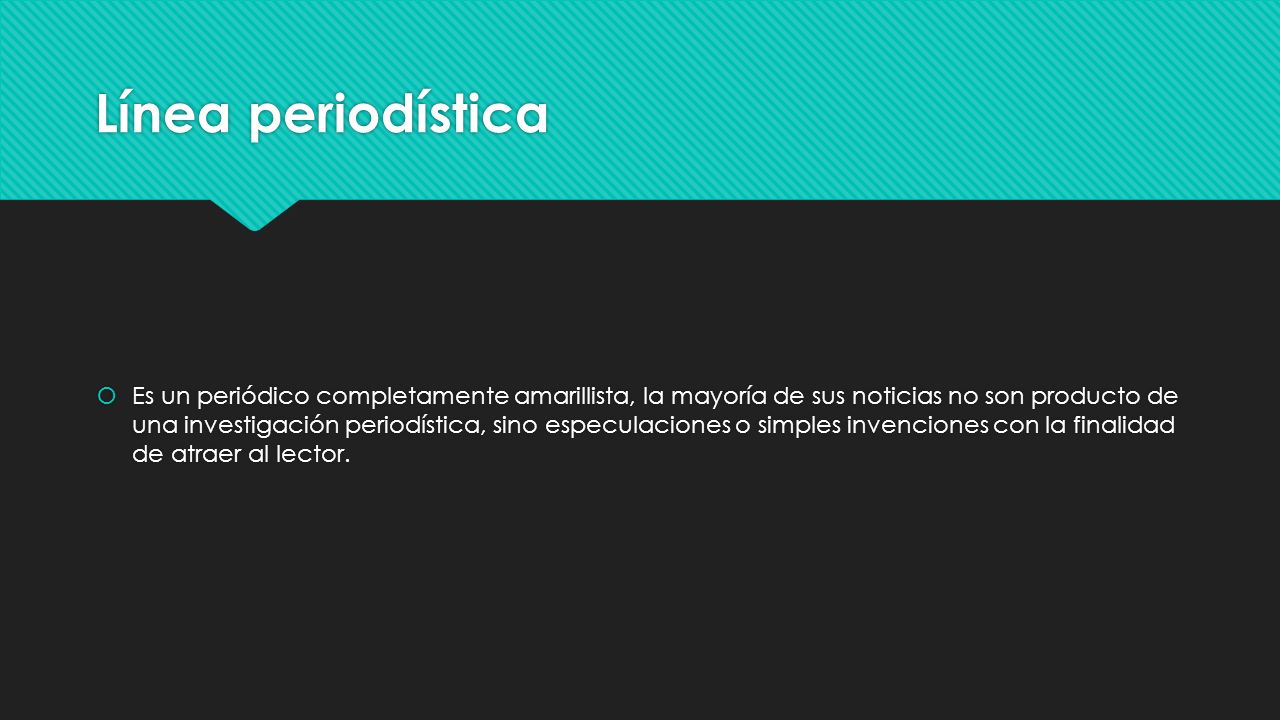 Línea periodística

Es un periódico completamente amarillista, la mayoría de sus noticias no son producto de una investigación periodística, sino especulaciones o simples invenciones con la finalidad de atraer al lector.